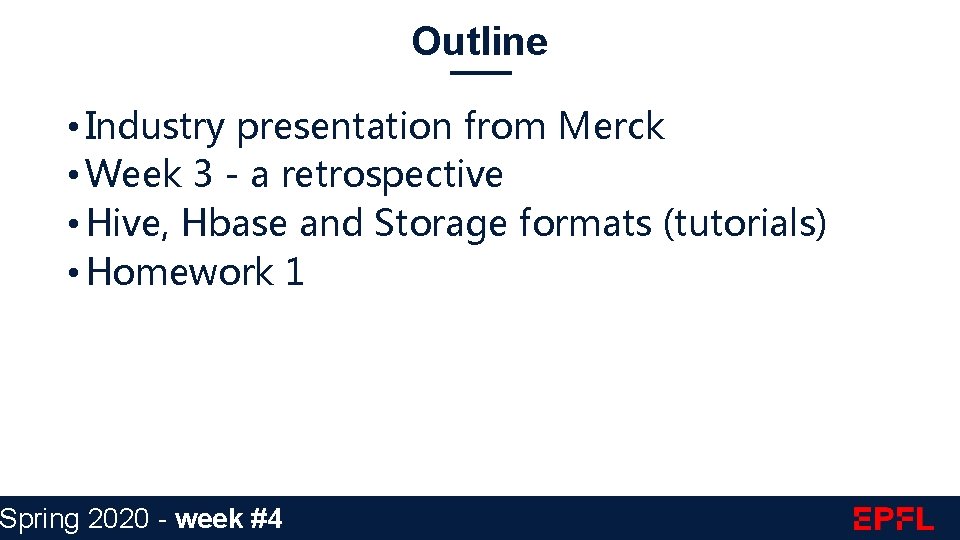 Outline

• Industry presentation from Merck
• Week 3 - a retrospective
• Hive, Hbase and Storage formats (tutorials)
• Homework 1

Spring 2020 - week #4

EPFL